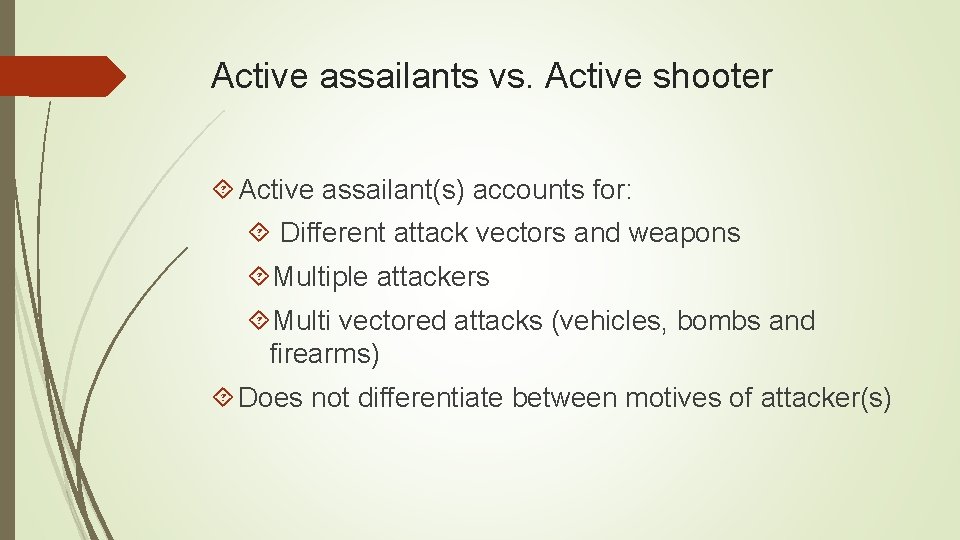 Active assailants vs. Active shooter

Active assailant(s) accounts for:

Different attack vectors and weapons

Multiple attackers

Multi vectored attacks (vehicles, bombs and firearms)

Does not differentiate between motives of attacker(s)